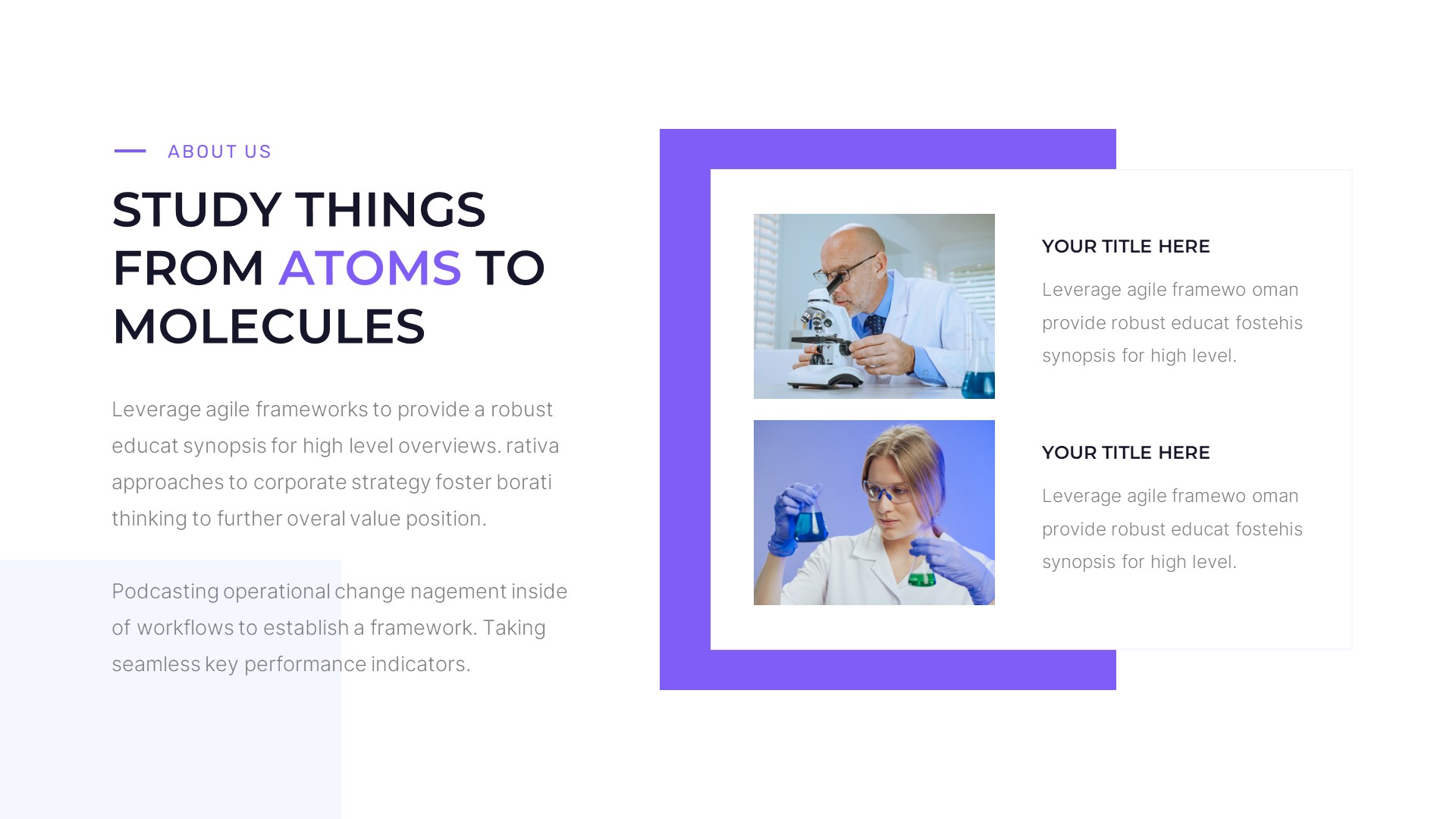 ABOUT US

STUDY THINGS FROM ATOMS TO MOLECULES

Leverage agile frameworks to provide a robust educat synopsis for high level overviews. rativa approaches to corporate strategy foster borati thinking to further overal value position.

Podcasting operational change nagement inside of workflows to establish a framework. Taking seamless key performance indicators.

YOUR TITLE HERE

Leverage agile framewo oman provide robust educat fostehis synopsis for high level.

YOUR TITLE HERE

Leverage agile framewo oman provide robust educat fostehis synopsis for high level.